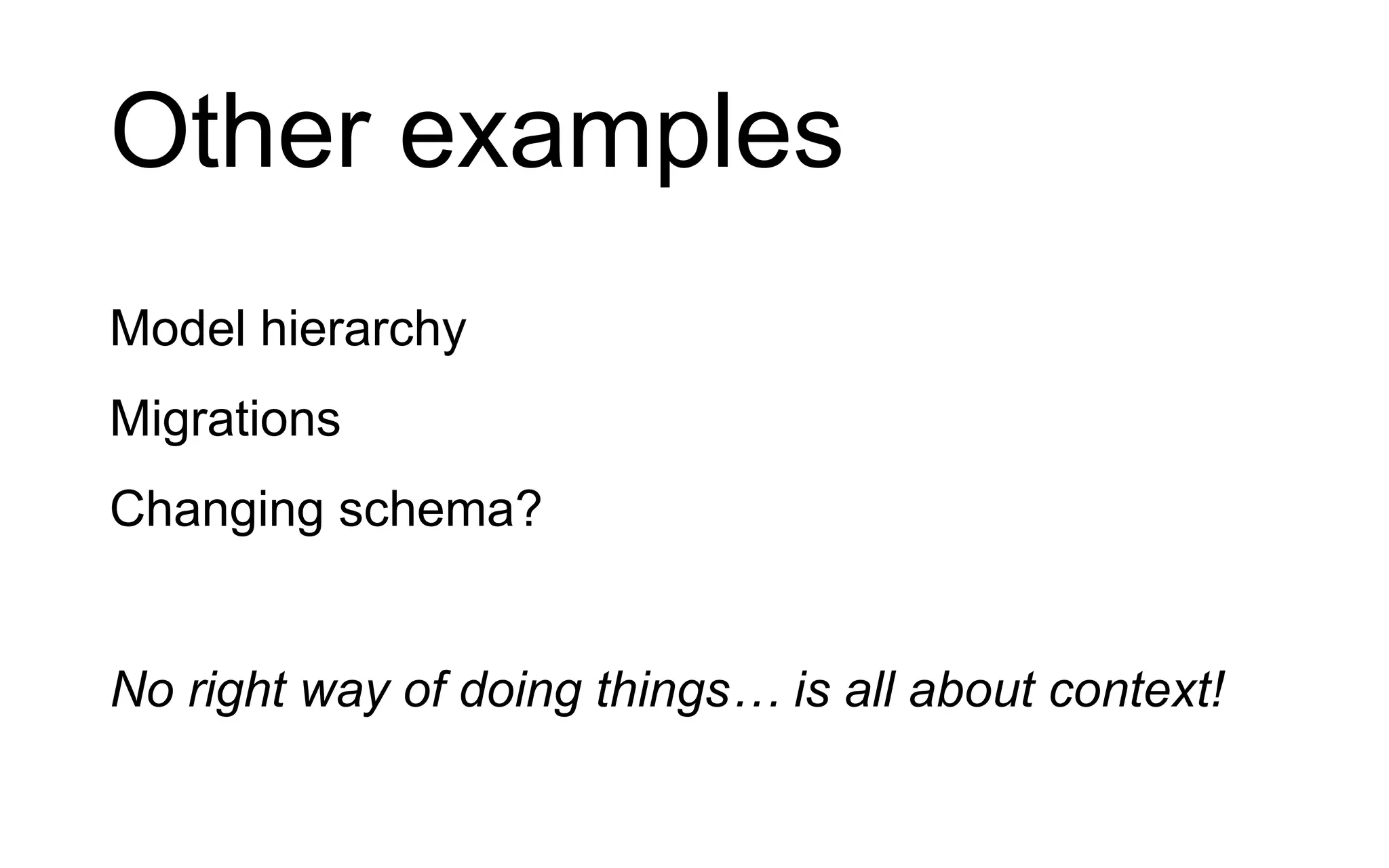 Other examples

Model hierarchy

Migrations

Changing schema?

No right way of doing things… is all about context!